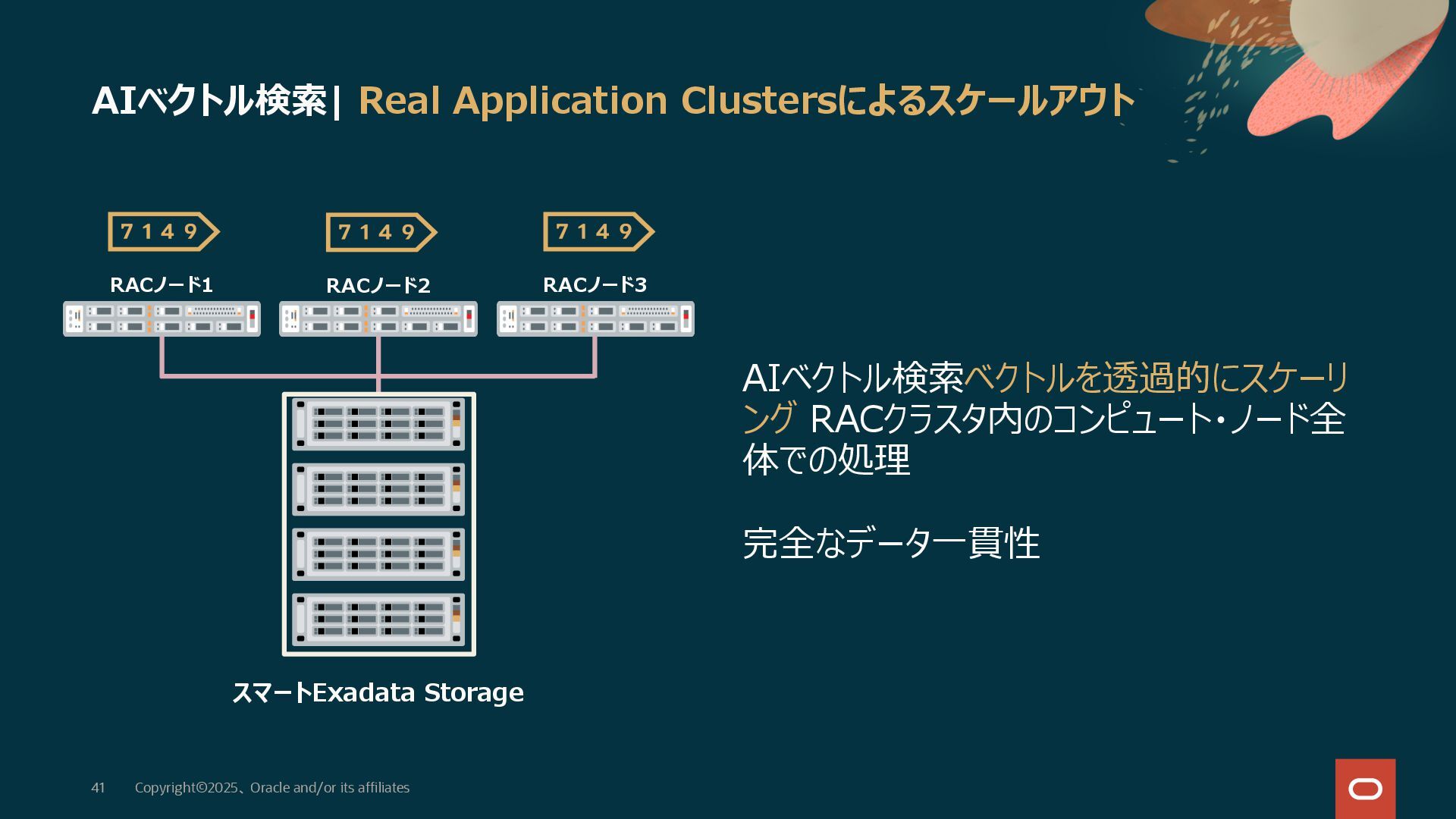 AIベクトル検索| Real Application Clustersによるスケールアウト

7 1 4 9

7 1 4 9

7 1 4 9

RACノード1

RACノード2

RACノード3

スマートExadata Storage

AIベクトル検索ベクトルを透過的にスケーリング RACクラスタ内のコンピュート・ノード全体での処理

完全なデータ一貫性

41 Copyright©2025、Oracle and/or its affiliates